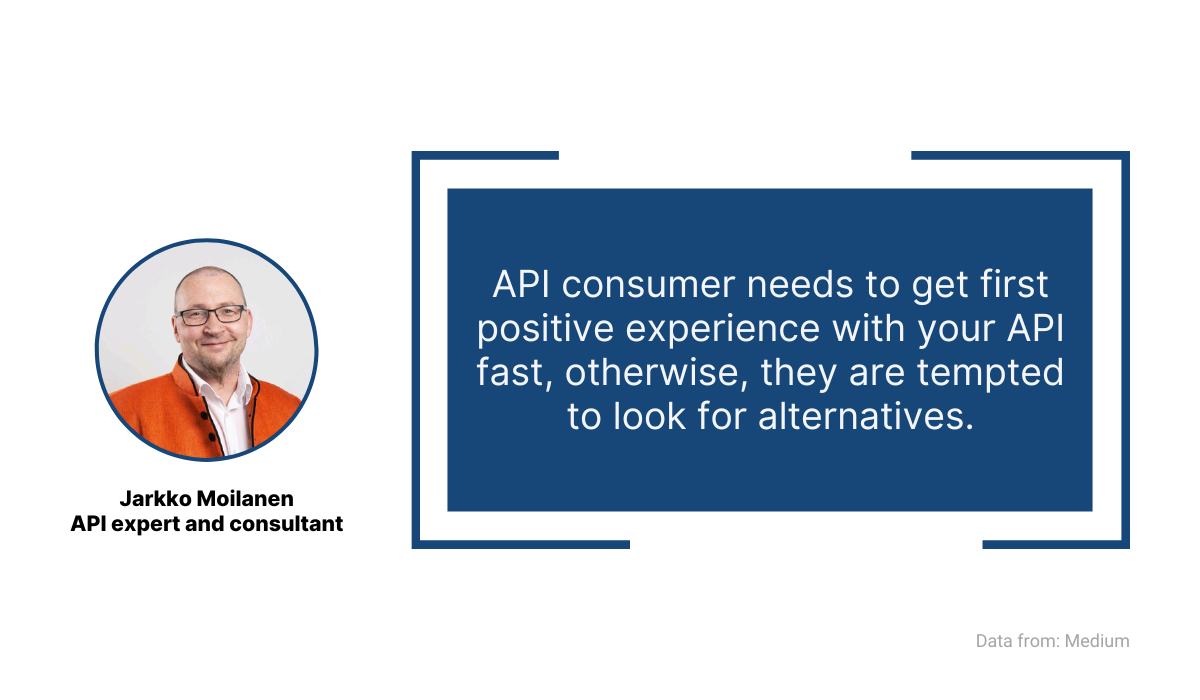 Jarkko Moilanen
API expert and consultant

API consumer needs to get first positive experience with your API fast, otherwise, they are tempted to look for alternatives.

Data from: Medium